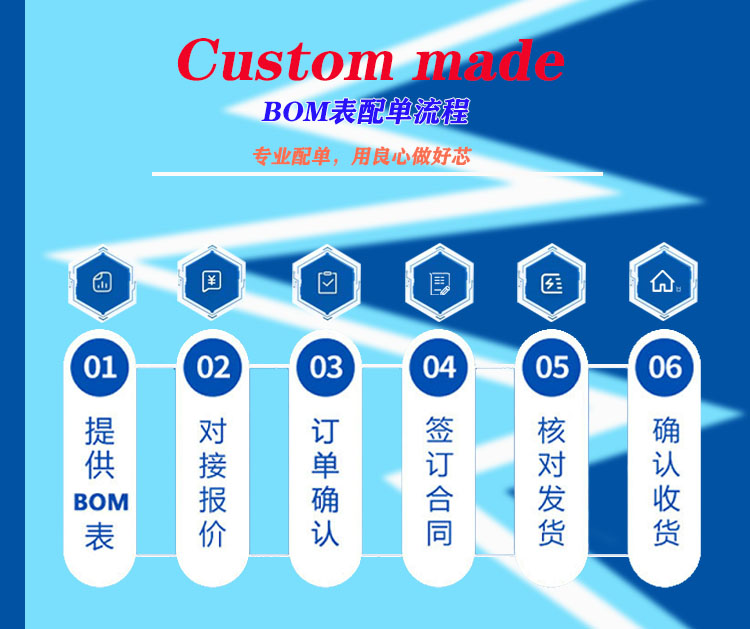 Custom made

BOM表配单流程

专业配单，用良心做好芯

01
提供BOM表

02
对接报价

03
订单确认

04
签订合同

05
核对发货

06
确认收货